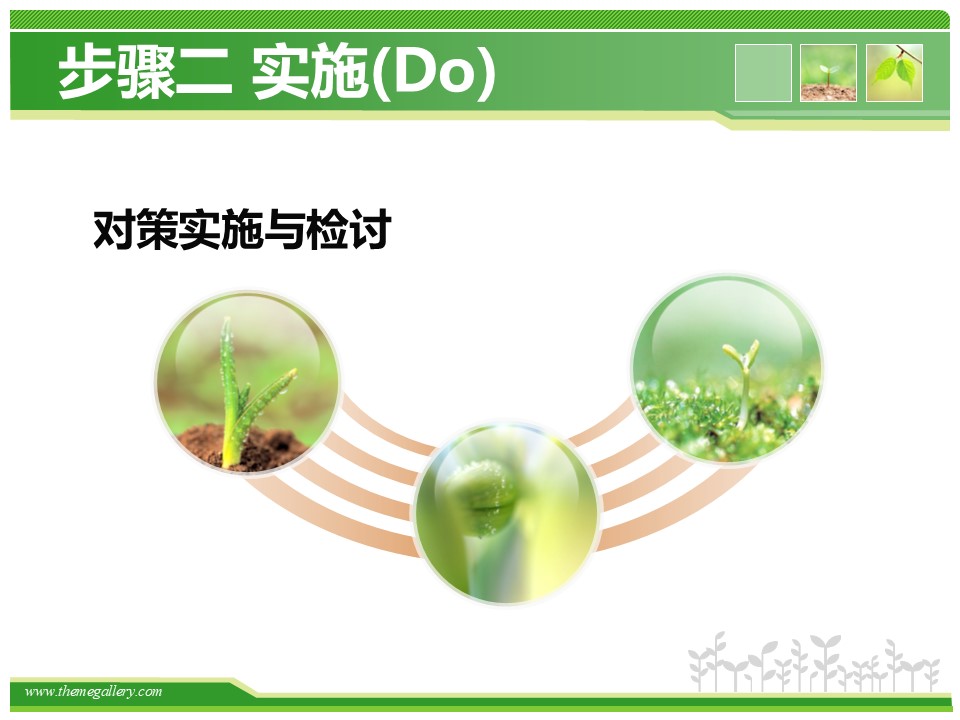 步骤二 实施(Do)

对策实施与检讨

www.themegallery.com